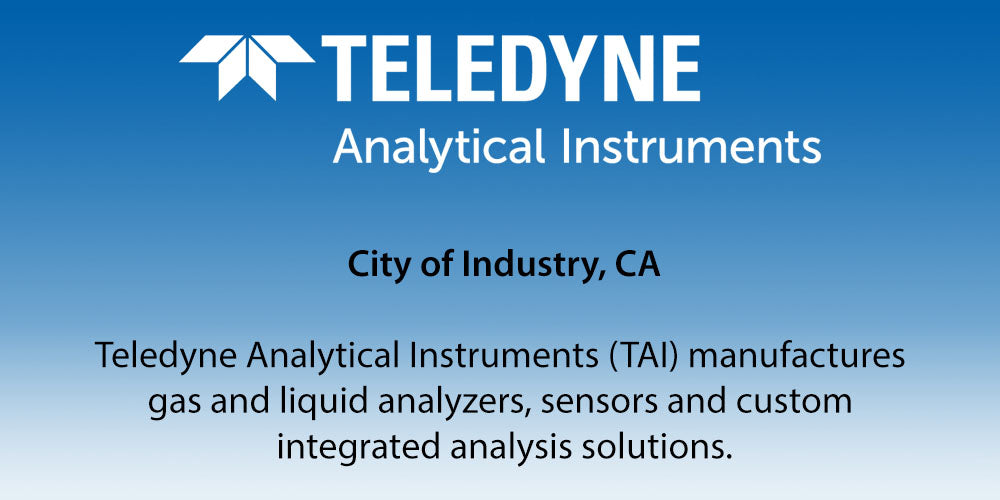 TELEDYNE
Analytical Instruments

City of Industry, CA

Teledyne Analytical Instruments (TAI) manufactures gas and liquid analyzers, sensors and custom integrated analysis solutions.